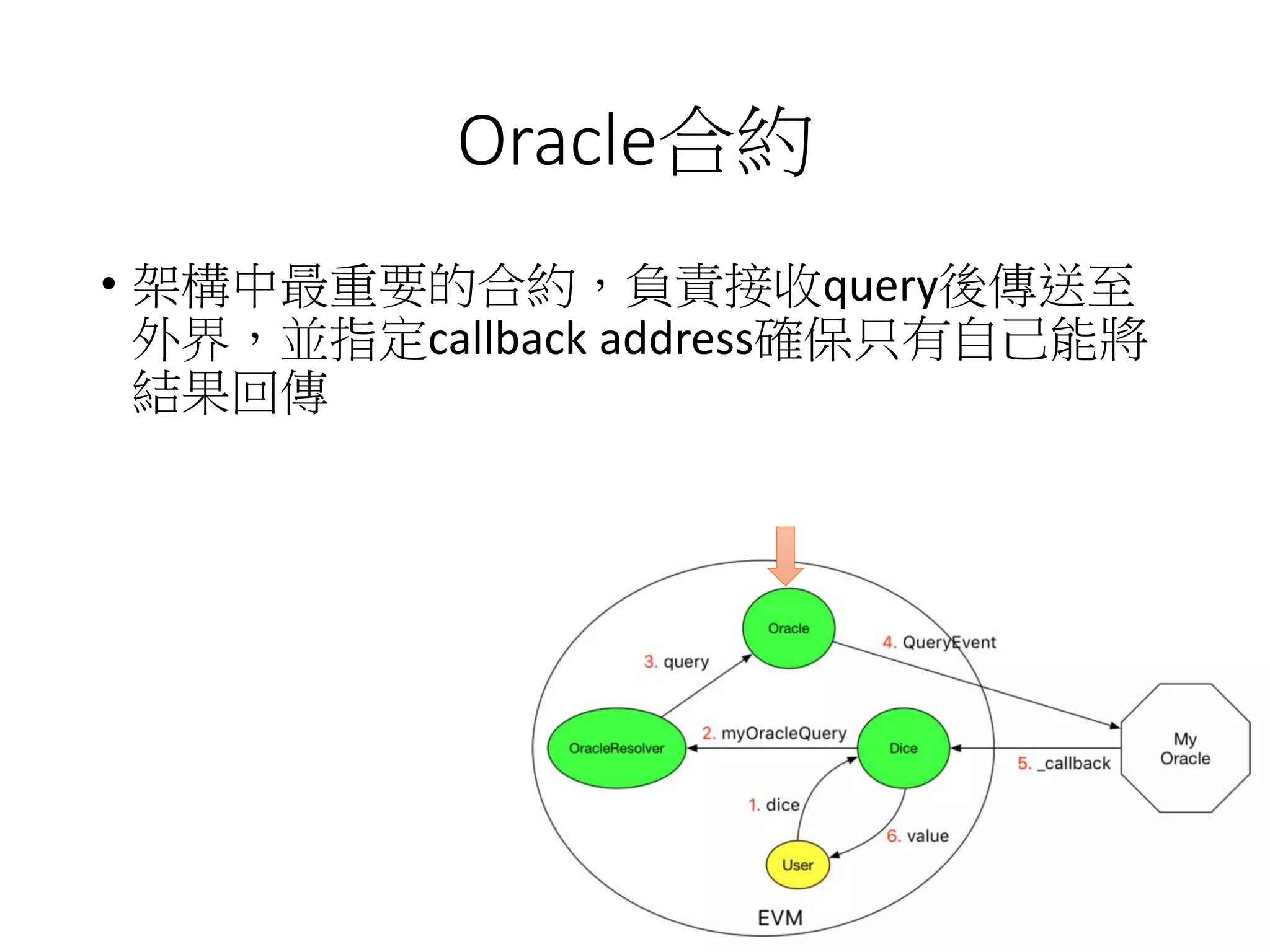 Oracle合約

• 架構中最重要的合約，負責接收query後傳送至外界，並指定callback address確保只有自己能將結果回傳

Oracle
3. query
4. QueryEvent
OracleResolver
2. myOracleQuery
Dice
5. _callback
My Oracle
1. dice
6. value
User
EVM